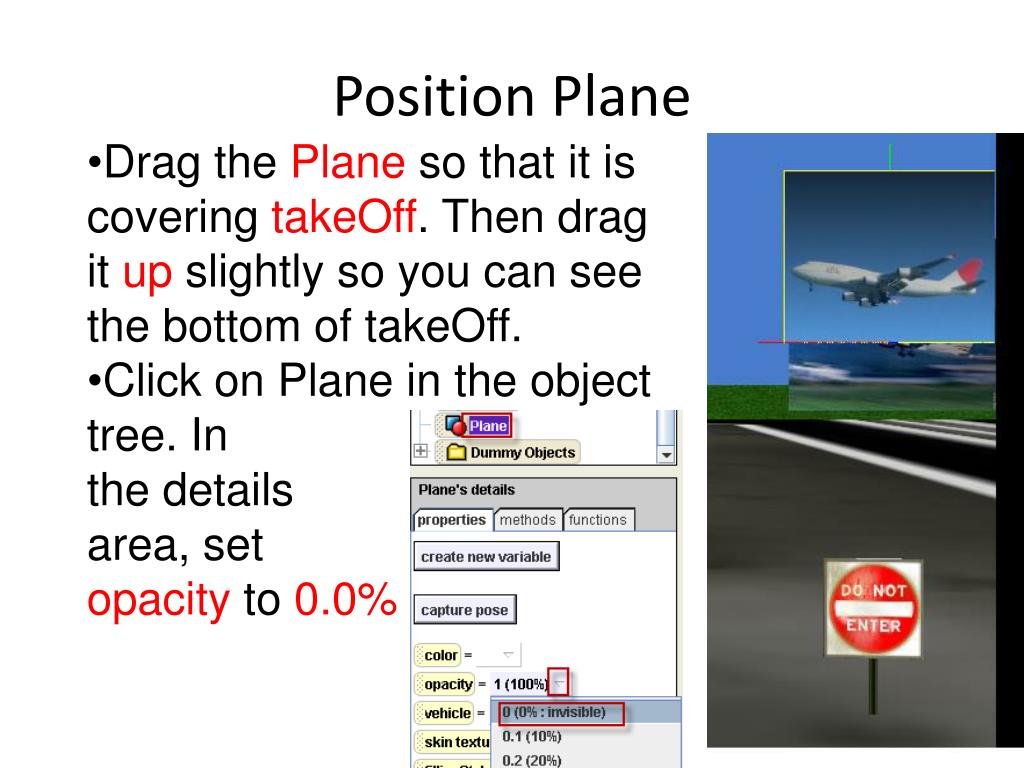 Position Plane

•Drag the Plane so that it is covering takeOff. Then drag it up slightly so you can see the bottom of takeOff.

•Click on Plane in the object tree. In the details area, set opacity to 0.0%

Plane
Dummy Objects

Plane's details
properties methods functions
create new variable
capture pose
color =
opacity = 1 (100%)
vehicle =
skin textu
0 (0% : invisible)
0.1 (10%)
0.2 (20%)

DO NOT ENTER